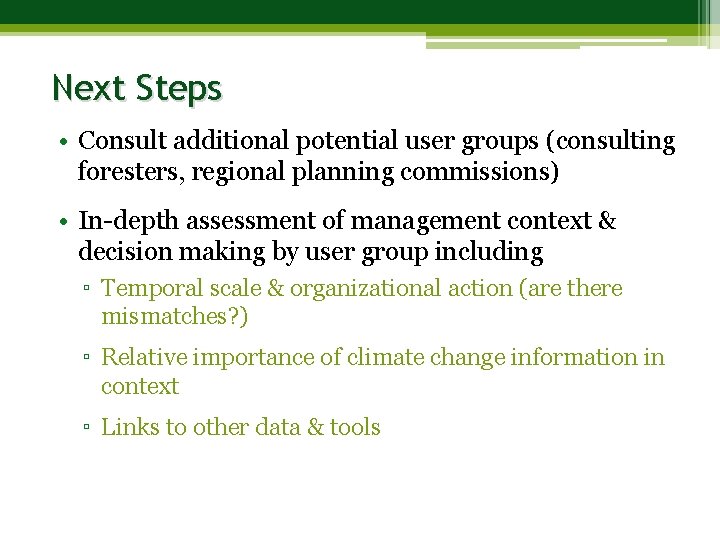 Next Steps

• Consult additional potential user groups (consulting foresters, regional planning commissions)

• In-depth assessment of management context & decision making by user group including

▫ Temporal scale & organizational action (are there mismatches?)

▫ Relative importance of climate change information in context

▫ Links to other data & tools